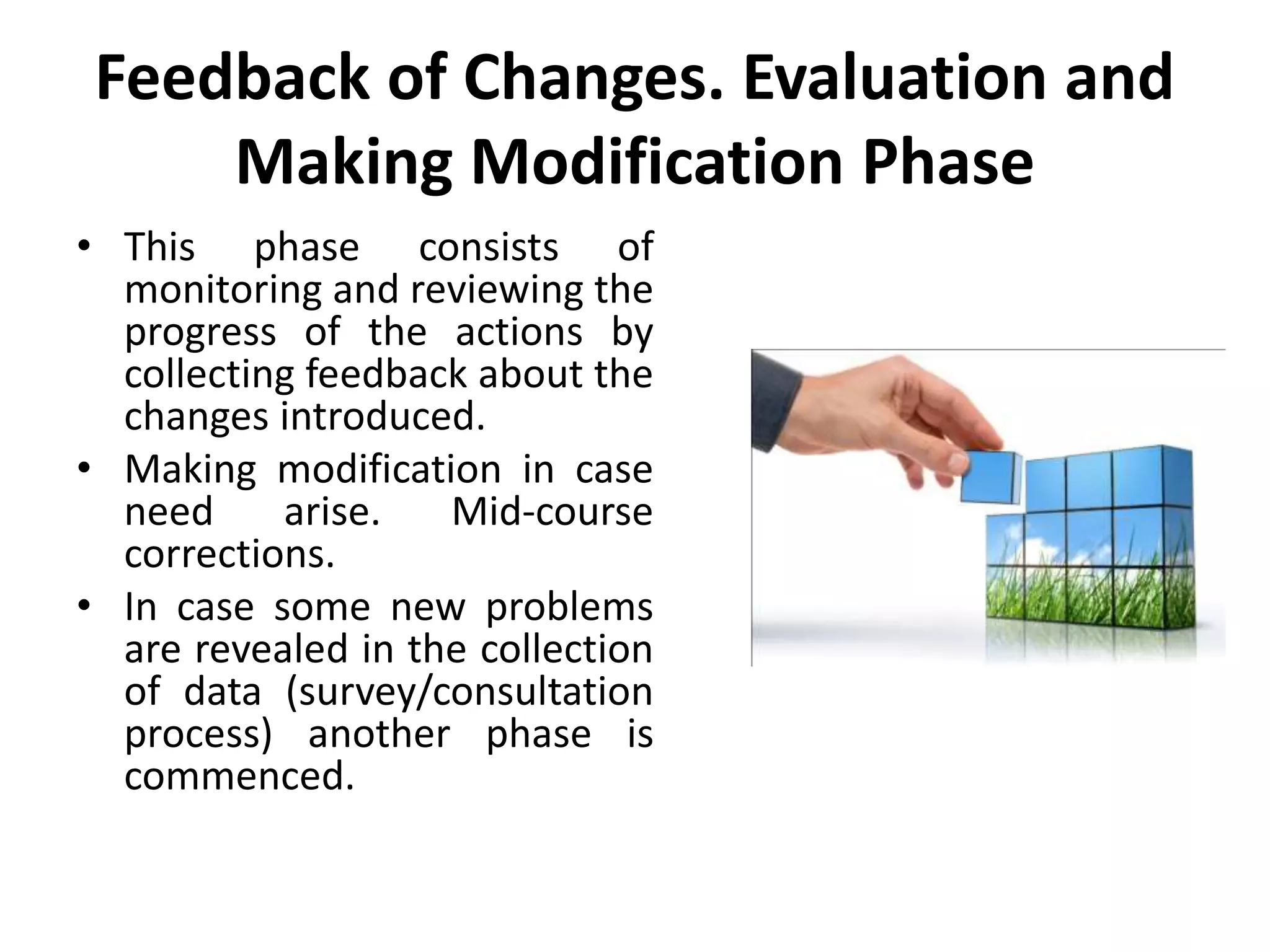 Feedback of Changes. Evaluation and Making Modification Phase

• This phase consists of monitoring and reviewing the progress of the actions by collecting feedback about the changes introduced.
• Making modification in case need arise. Mid-course corrections.
• In case some new problems are revealed in the collection of data (survey/consultation process) another phase is commenced.